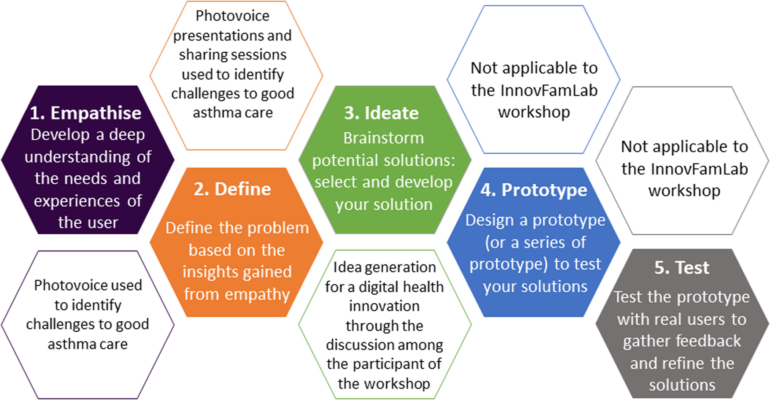 1. Empathise
Develop a deep understanding of the needs and experiences of the user

Photovoice used to identify challenges to good asthma care

Photovoice presentations and sharing sessions used to identify challenges to good asthma care

2. Define
Define the problem based on the insights gained from empathy

3. Ideate
Brainstorm potential solutions: select and develop your solution

Idea generation for a digital health innovation through the discussion among the participant of the workshop

Not applicable to the InnovFamLab workshop

4. Prototype
Design a prototype (or a series of prototype) to test your solutions

Not applicable to the InnovFamLab workshop

5. Test
Test the prototype with real users to gather feedback and refine the solutions